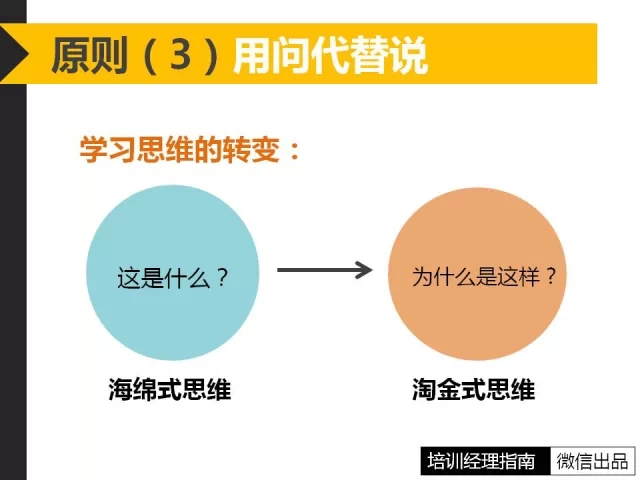 原则（3）用问代替说

学习思维的转变：

这是什么？

为什么是这样？

海绵式思维

淘金式思维

培训经理指南 微信出品